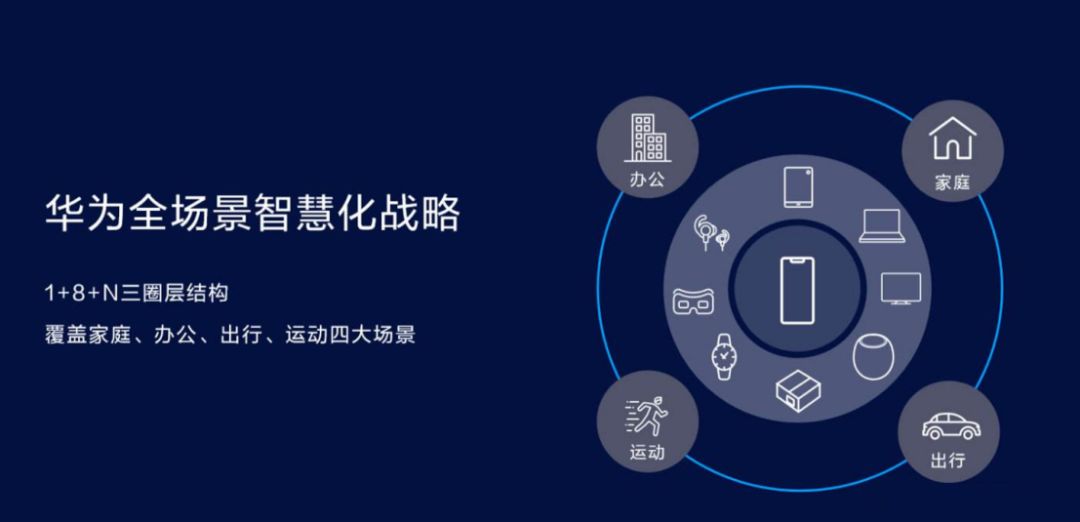 华为全场景智慧化战略

1+8+N三圈层结构
覆盖家庭、办公、出行、运动四大场景

办公

家庭

运动

出行